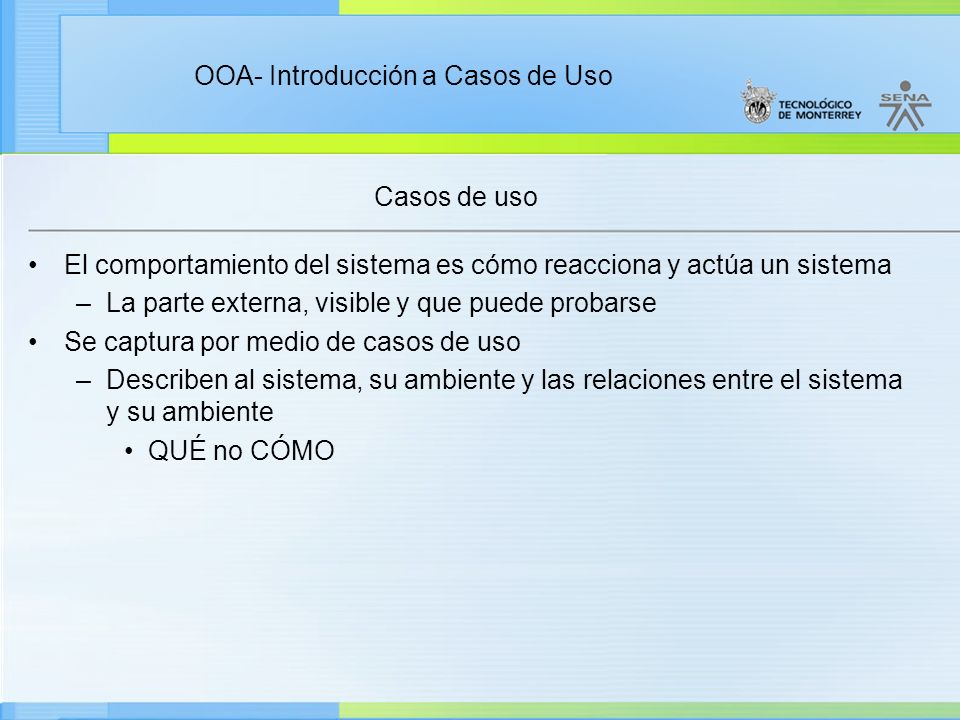 OOA- Introducción a Casos de Uso

TECNOLÓGICO DE MONTERREY

SENA

Casos de uso

• El comportamiento del sistema es cómo reacciona y actúa un sistema
  – La parte externa, visible y que puede probarse
• Se captura por medio de casos de uso
  – Describen al sistema, su ambiente y las relaciones entre el sistema y su ambiente
    • QUÉ no CÓMO